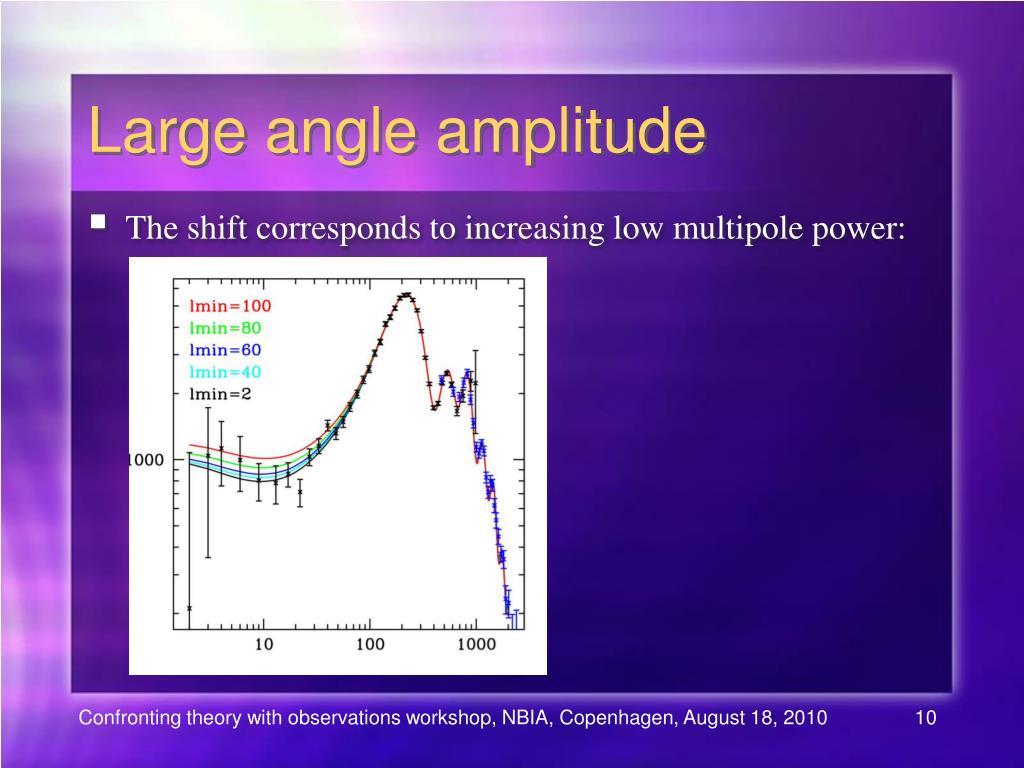 Large angle amplitude

The shift corresponds to increasing low multipole power:

lmin=100
lmin=80
lmin=60
lmin=40
lmin=2

1000

10
100
1000

Confronting theory with observations workshop, NBIA, Copenhagen, August 18, 2010

10